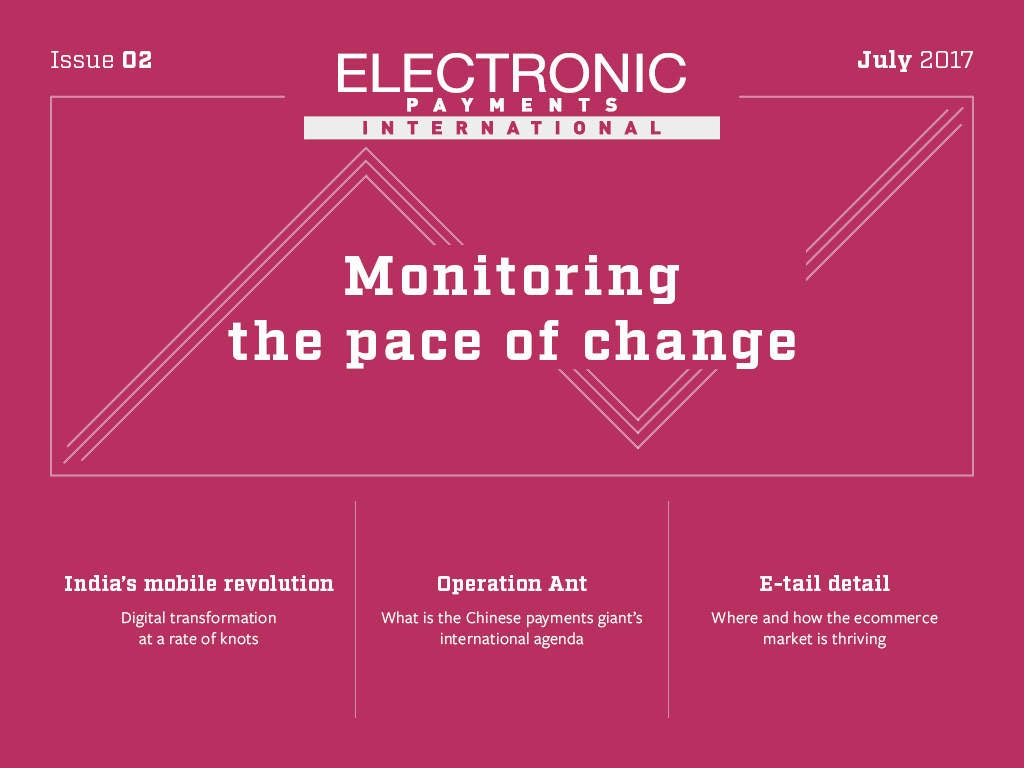 Issue 02

ELECTRONIC
PAYMENTS
INTERNATIONAL

July 2017

Monitoring the pace of change

India's mobile revolution

Digital transformation at a rate of knots

Operation Ant

What is the Chinese payments giant's international agenda

E-tail detail

Where and how the ecommerce market is thriving